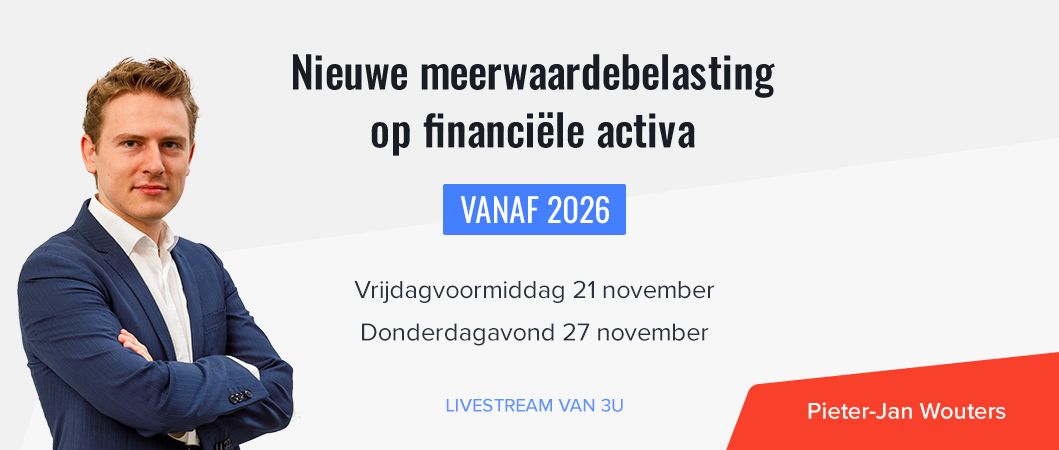 Nieuwe meerwaardebelasting op financiële activa

VANAF 2026

Vrijdagvoormiddag 21 november

Donderdagavond 27 november

LIVESTREAM VAN 3U

Pieter-Jan Wouters